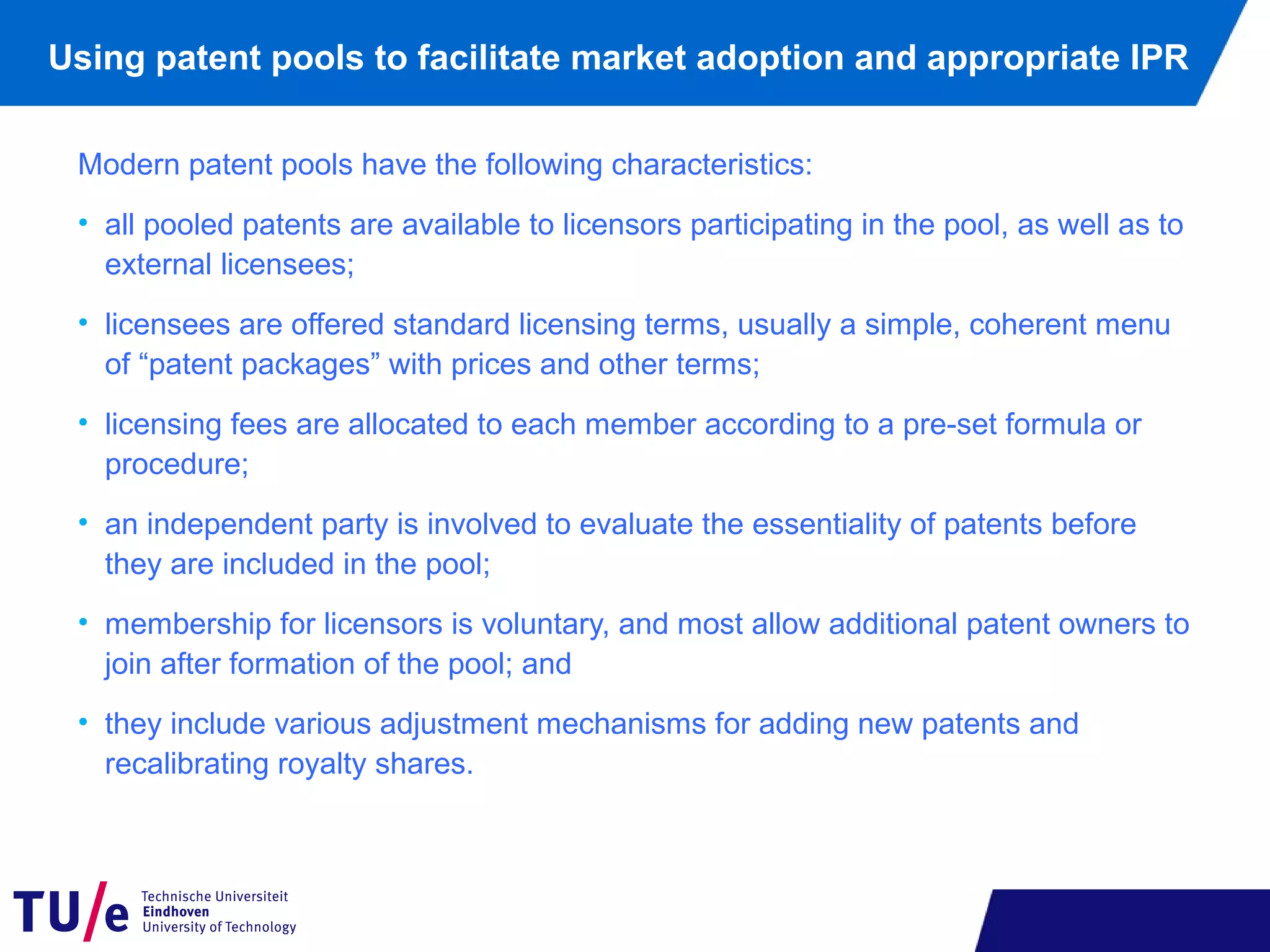 Using patent pools to facilitate market adoption and appropriate IPR

Modern patent pools have the following characteristics:

• all pooled patents are available to licensors participating in the pool, as well as to external licensees;

• licensees are offered standard licensing terms, usually a simple, coherent menu of “patent packages” with prices and other terms;

• licensing fees are allocated to each member according to a pre-set formula or procedure;

• an independent party is involved to evaluate the essentiality of patents before they are included in the pool;

• membership for licensors is voluntary, and most allow additional patent owners to join after formation of the pool; and

• they include various adjustment mechanisms for adding new patents and recalibrating royalty shares.

TU/e Technische Universiteit Eindhoven University of Technology